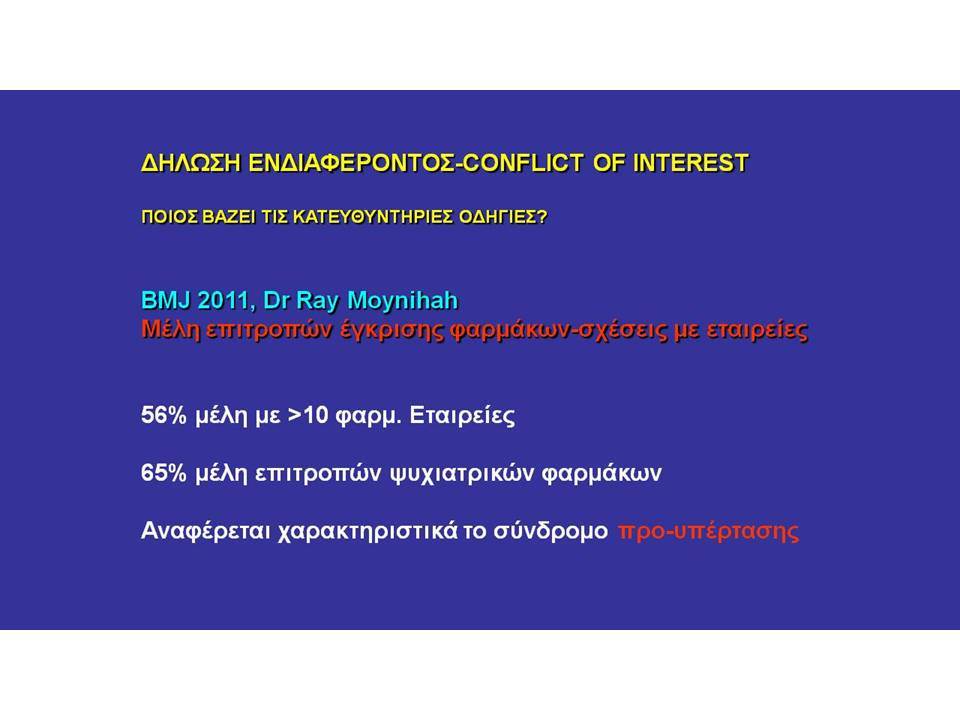 ΔΗΛΩΣΗ ΕΝΔΙΑΦΕΡΟΝΤΟΣ-CONFLICT OF INTEREST

ΠΟΙΟΣ ΒΑΖΕΙ ΤΙΣ ΚΑΤΕΥΘΥΝΤΗΡΙΕΣ ΟΔΗΓΙΕΣ?

BMJ 2011, Dr Ray Moynihah
Μέλη επιτροπών έγκρισης φαρμάκων-σχέσεις με εταιρείες

56% μέλη με >10 φαρμ. Εταιρείες

65% μέλη επιτροπών ψυχιατρικών φαρμάκων

Αναφέρεται χαρακτηριστικά το σύνδρομο προ-υπέρτασης